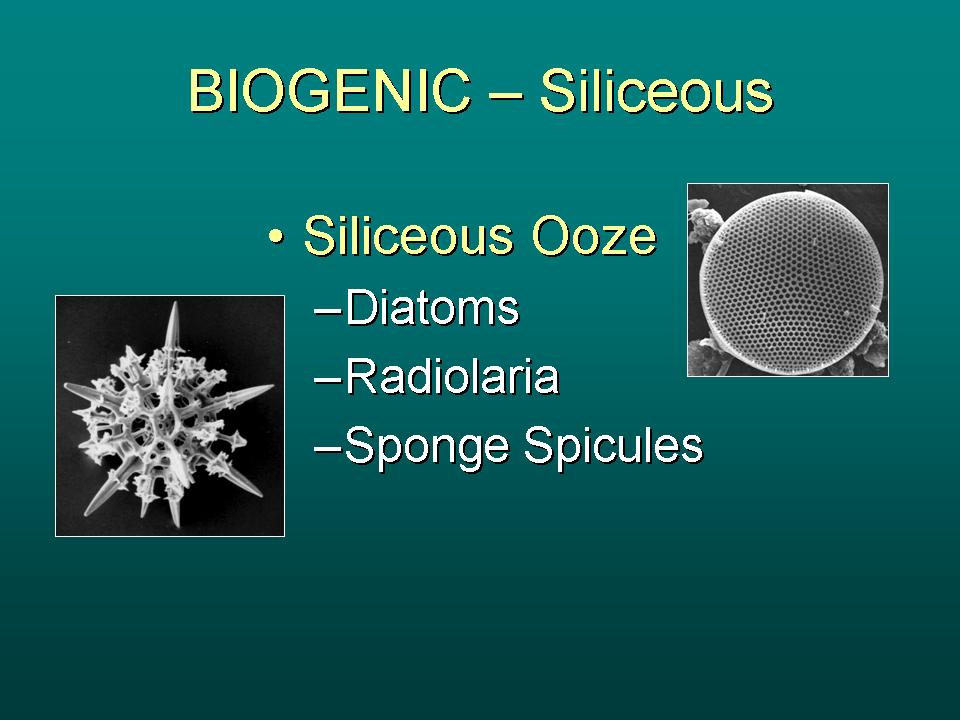 BIOGENIC – Siliceous

• Siliceous Ooze
–Diatoms
–Radiolaria
–Sponge Spicules